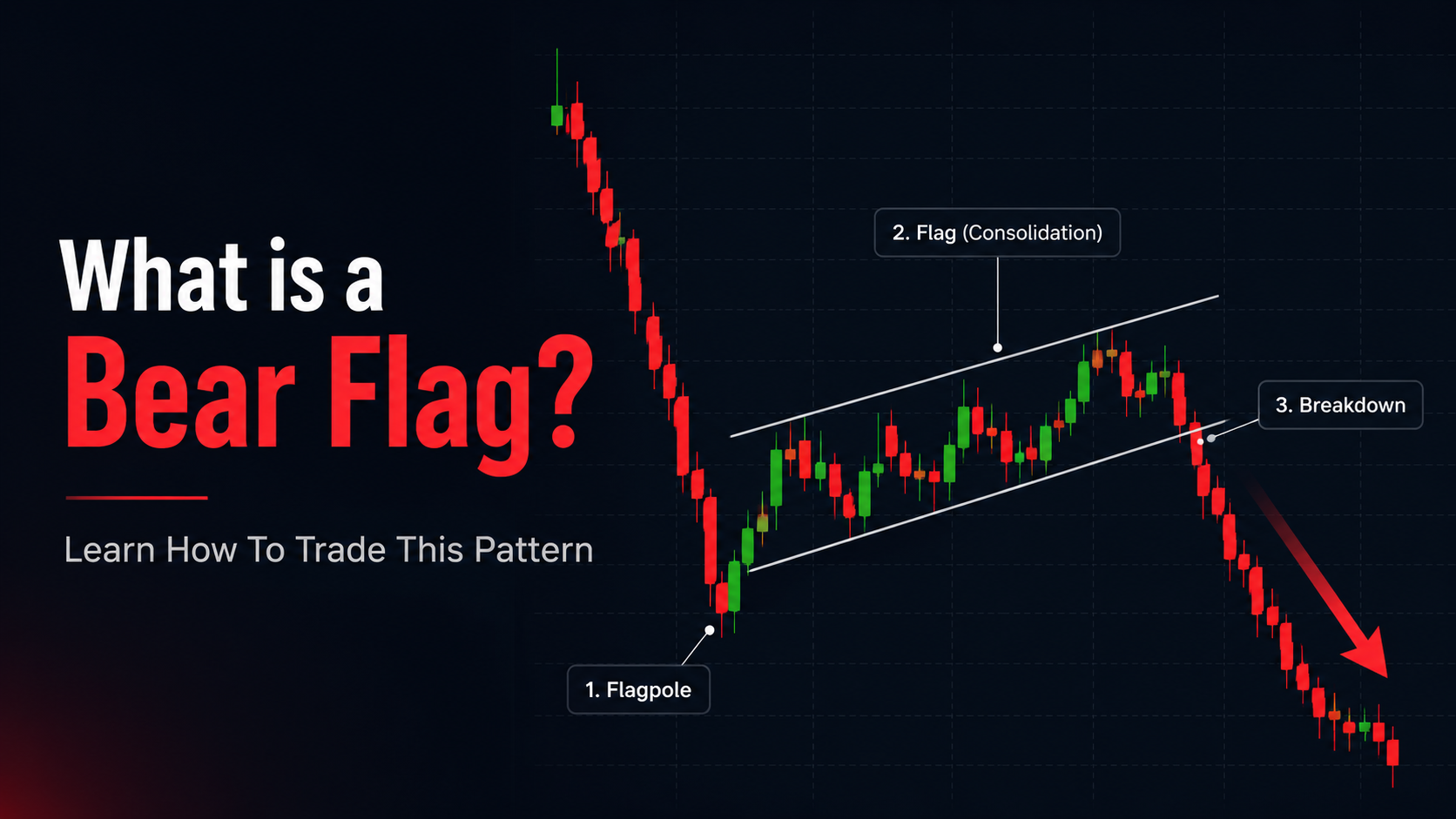 What is a
Bear Flag?

Learn How To Trade This Pattern

2. Flag (Consolidation)

3. Breakdown

1. Flagpole